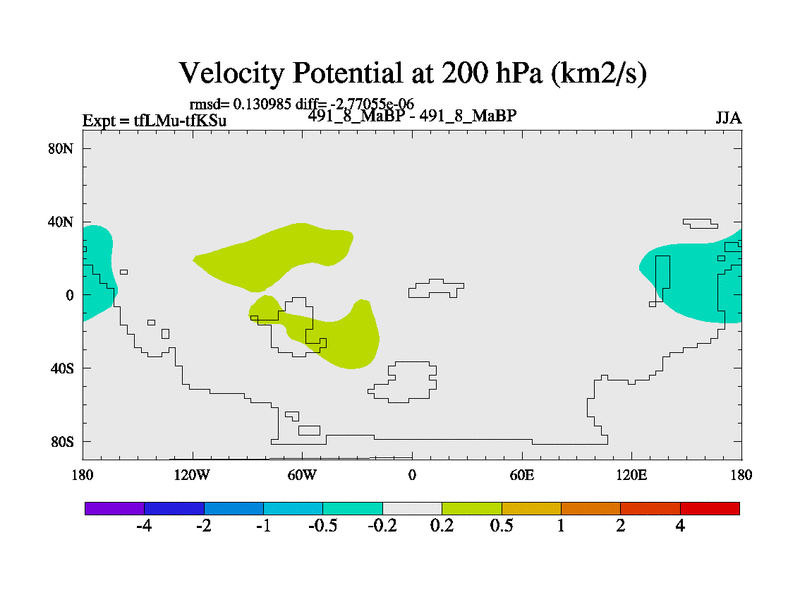 Velocity Potential at 200 hPa (km2/s)

rmsd= 0.130985 diff= -2.77055e-06

Expt = tfLMu-tfKSu

491_8_MaBP - 491_8_MaBP

JJA

80N
40N
0
40S
80S

180
120W
60W
0
60E
120E
180

-4
-2
-1
-0.5
-0.2
0.2
0.5
1
2
4